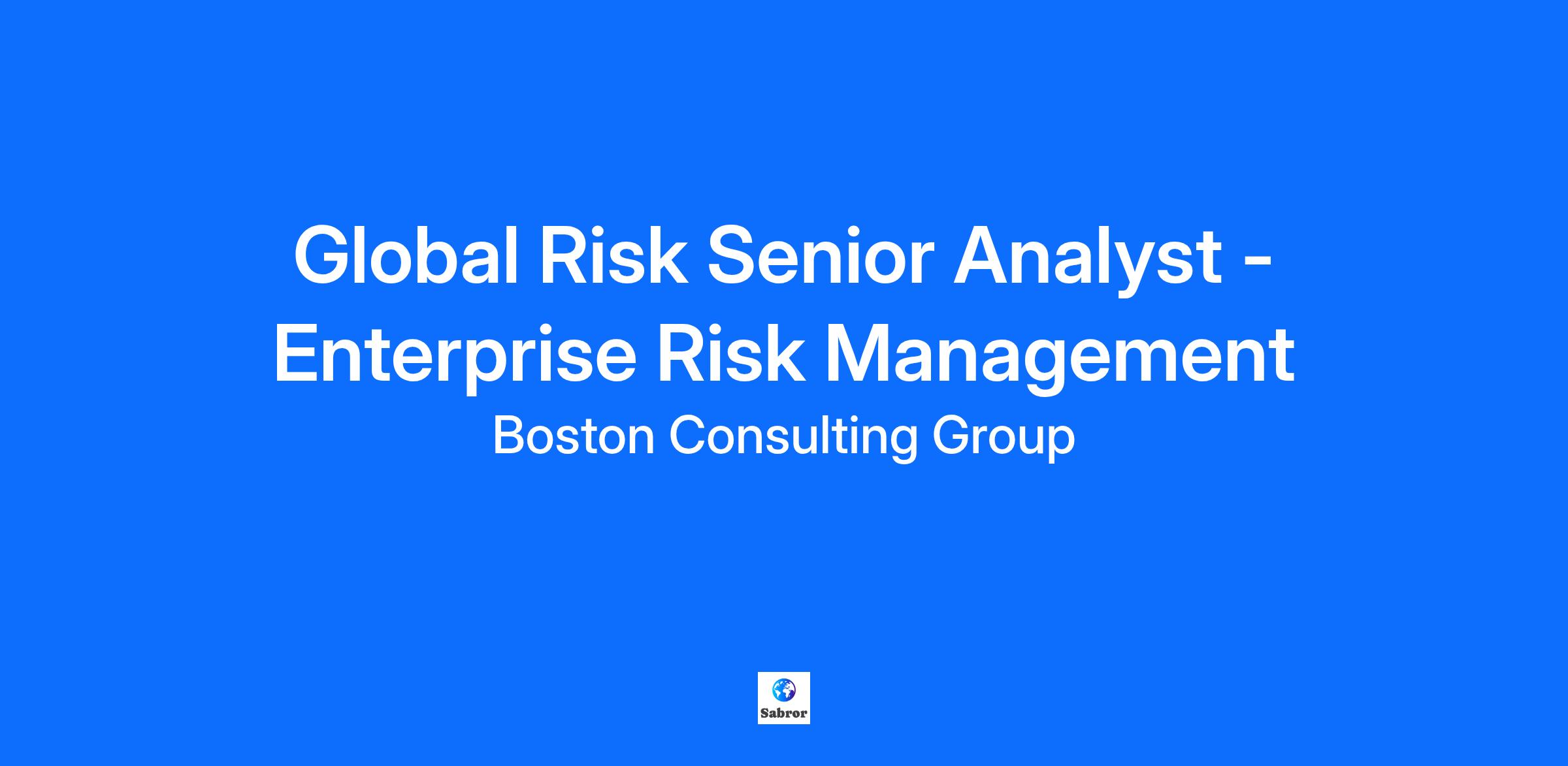 Global Risk Senior Analyst - Enterprise Risk Management

Boston Consulting Group

Sabror